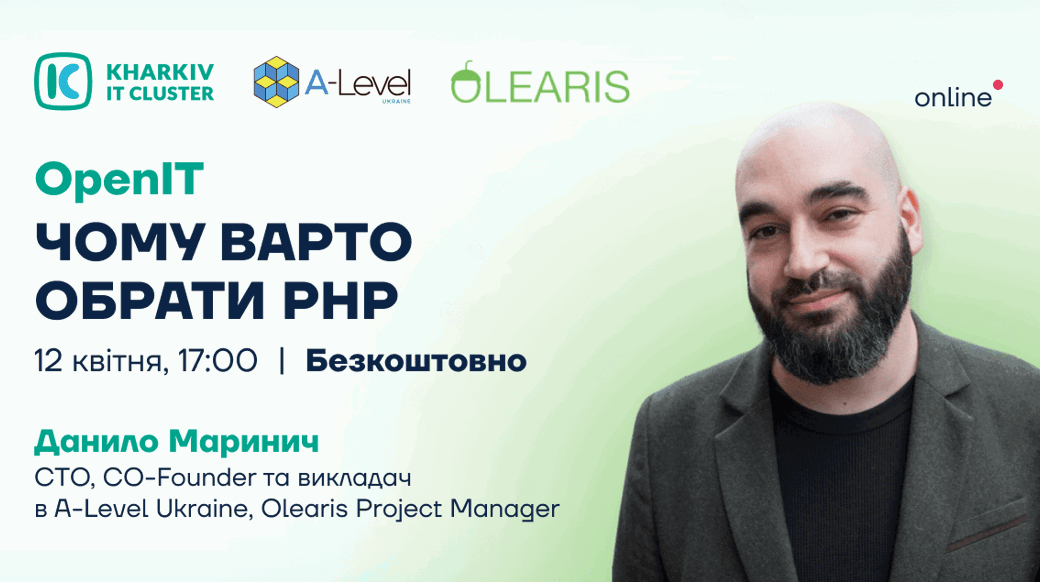 KHARKIV IT CLUSTER

A-Level UKRAINE

OLEARIS

online

OpenIT

ЧОМУ ВАРТО ОБРАТИ PHP

12 квітня, 17:00 | Безкоштовно

Данило Маринич

CTO, CO-Founder та викладач в A-Level Ukraine, Olearis Project Manager